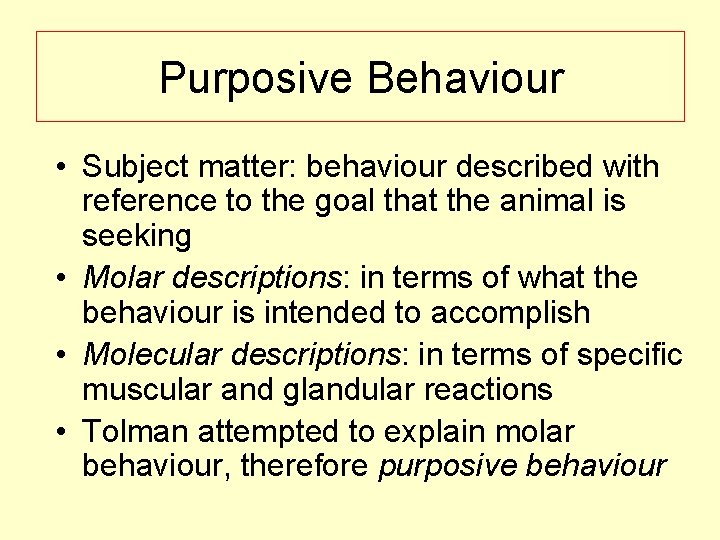 Purposive Behaviour

• Subject matter: behaviour described with reference to the goal that the animal is seeking
• Molar descriptions: in terms of what the behaviour is intended to accomplish
• Molecular descriptions: in terms of specific muscular and glandular reactions
• Tolman attempted to explain molar behaviour, therefore purposive behaviour